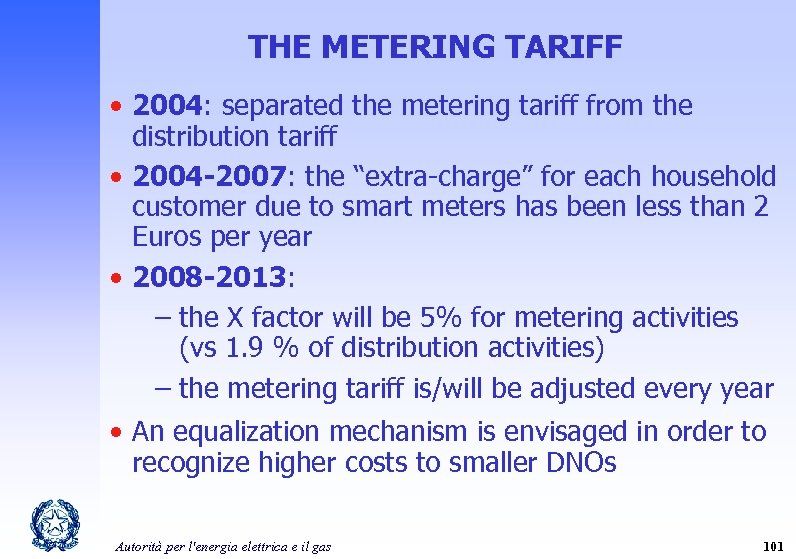 THE METERING TARIFF

• 2004: separated the metering tariff from the distribution tariff

• 2004-2007: the “extra-charge” for each household customer due to smart meters has been less than 2 Euros per year

• 2008-2013:

– the X factor will be 5% for metering activities (vs 1.9 % of distribution activities)

– the metering tariff is/will be adjusted every year

• An equalization mechanism is envisaged in order to recognize higher costs to smaller DNOs

Autorità per l'energia elettrica e il gas

101